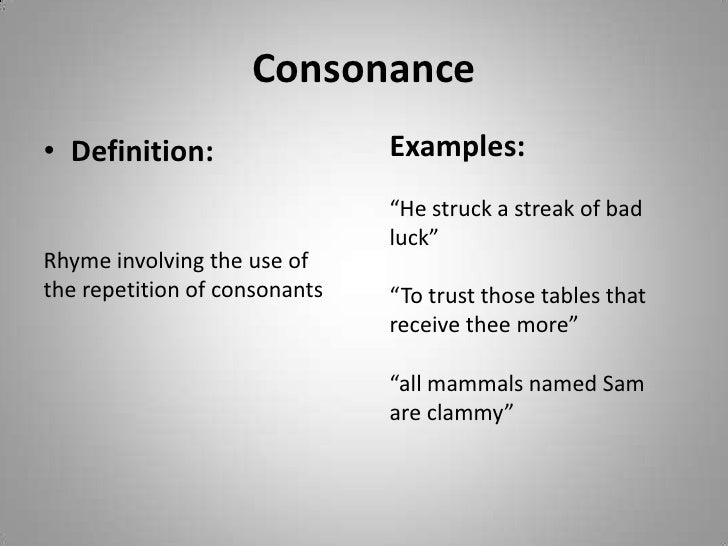 Consonance

• Definition:

Rhyme involving the use of the repetition of consonants

Examples:

“He struck a streak of bad luck”

“To trust those tables that receive thee more”

“all mammals named Sam are clammy”